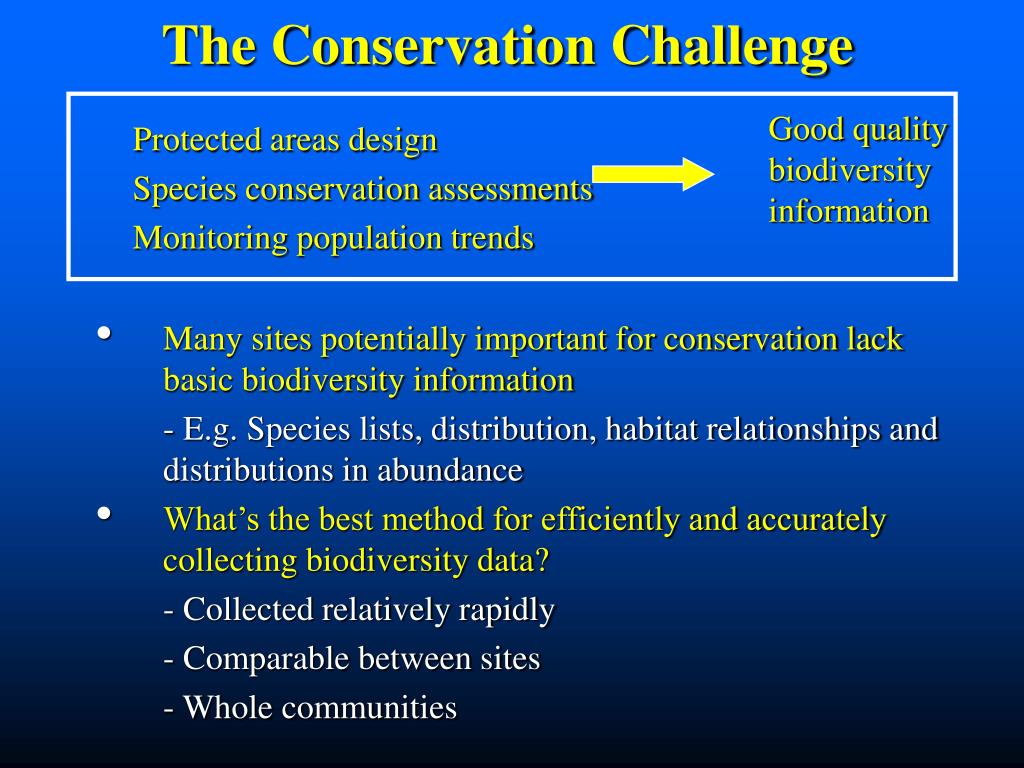 The Conservation Challenge

Protected areas design
Species conservation assessments
Monitoring population trends

Good quality biodiversity information

• Many sites potentially important for conservation lack basic biodiversity information

- E.g. Species lists, distribution, habitat relationships and distributions in abundance

• What's the best method for efficiently and accurately collecting biodiversity data?

- Collected relatively rapidly

- Comparable between sites

- Whole communities